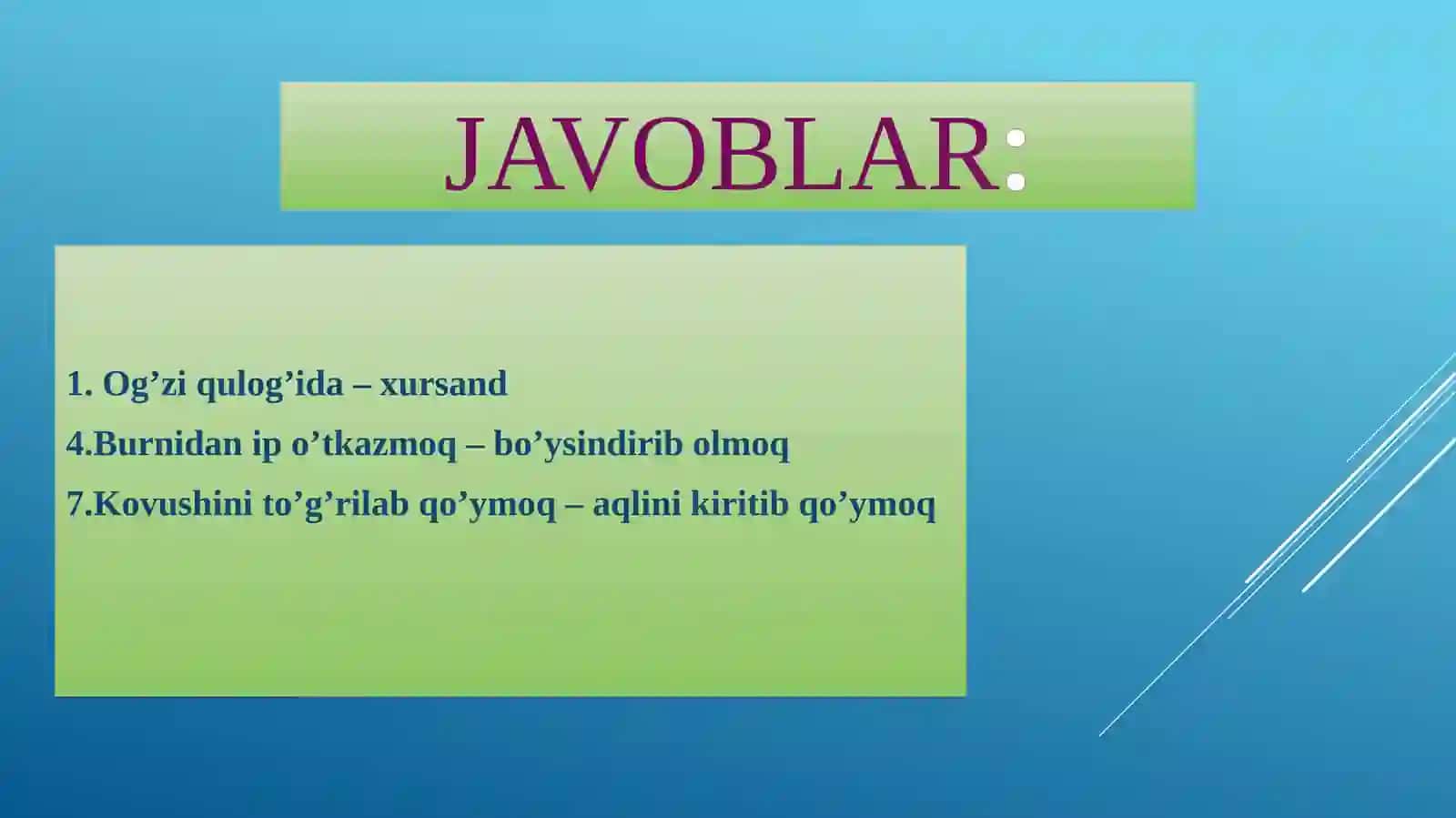 JAVOBLAR:

1. Og’zi qulog’ida – xursand

4.Burnidan ip o’tkazmoq – bo’ysindirib olmoq

7.Kovushini to’g’rilab qo’ymoq – aqlini kiritib qo’ymoq